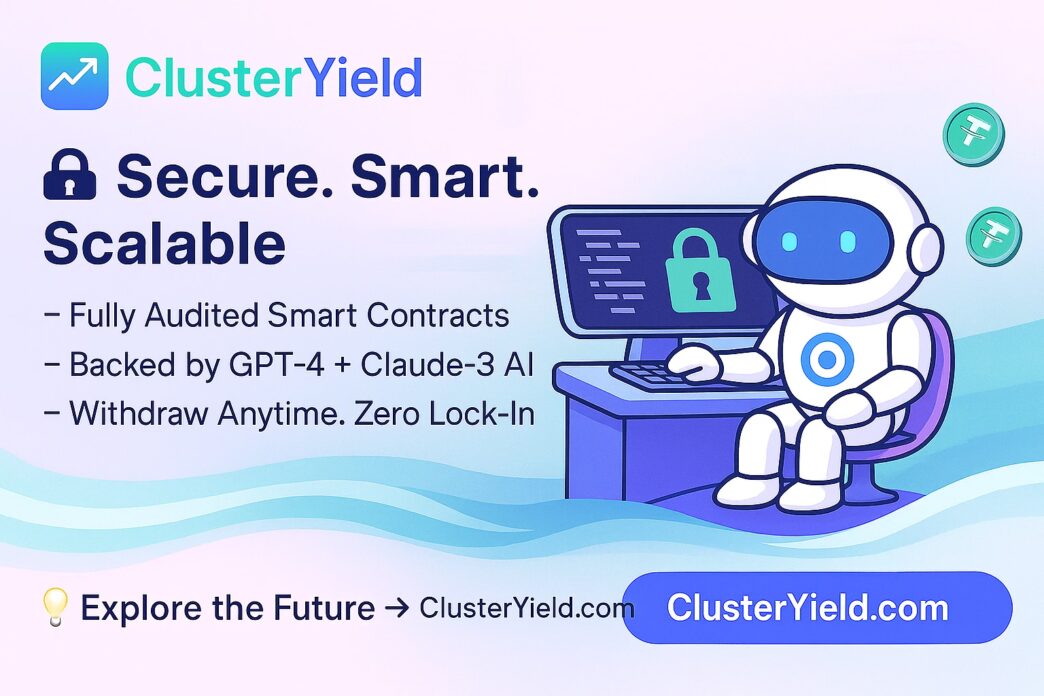 ClusterYield

Secure. Smart. Scalable

– Fully Audited Smart Contracts
– Backed by GPT-4 + Claude-3 AI
– Withdraw Anytime. Zero Lock-In

Explore the Future → ClusterYield.com

ClusterYield.com